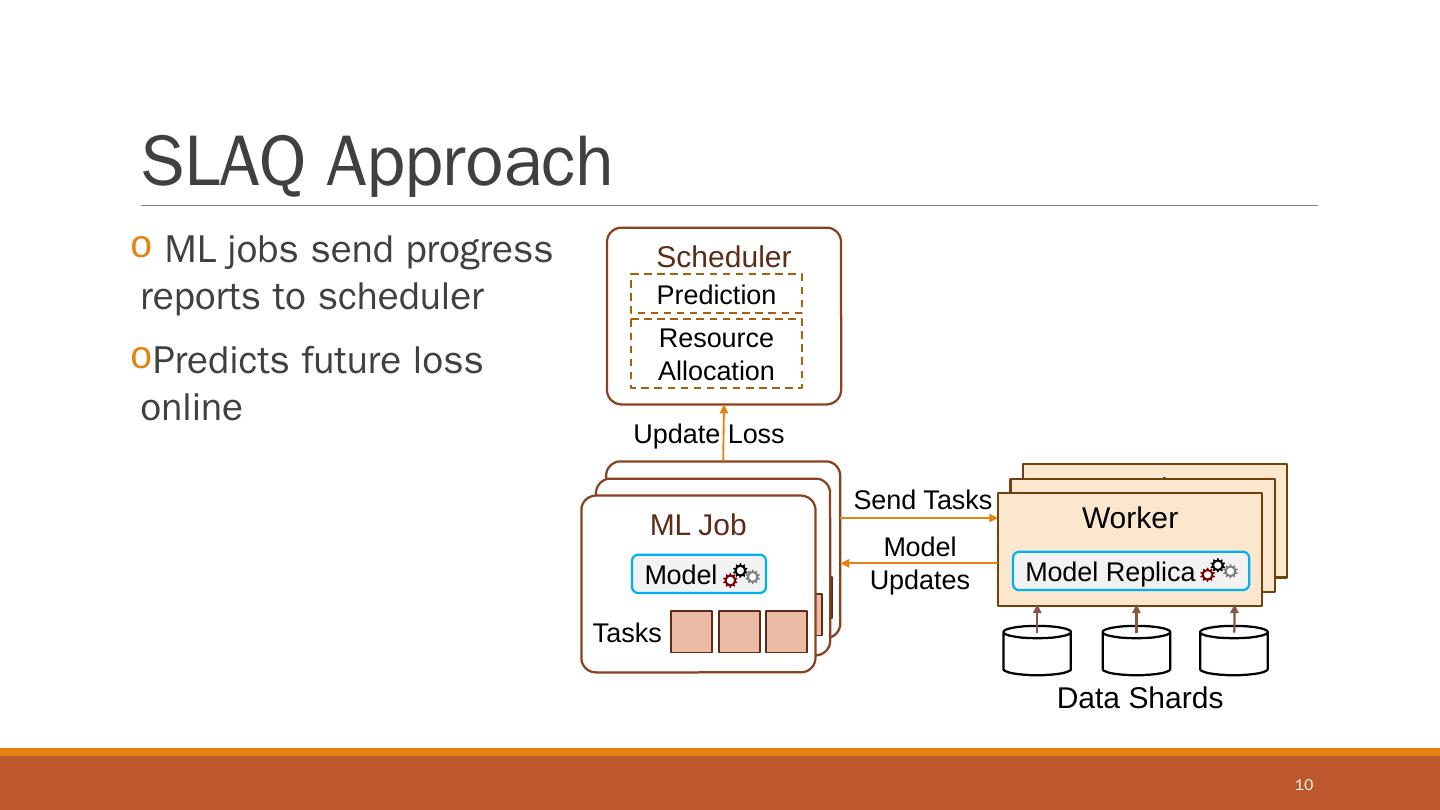 SLAQ Approach

o ML jobs send progress reports to scheduler

o Predicts future loss online

Scheduler
Prediction
Resource Allocation

Update Loss

ML Job
Model
Tasks

Send Tasks
Model Updates

Worker
Model Replica

Data Shards

10